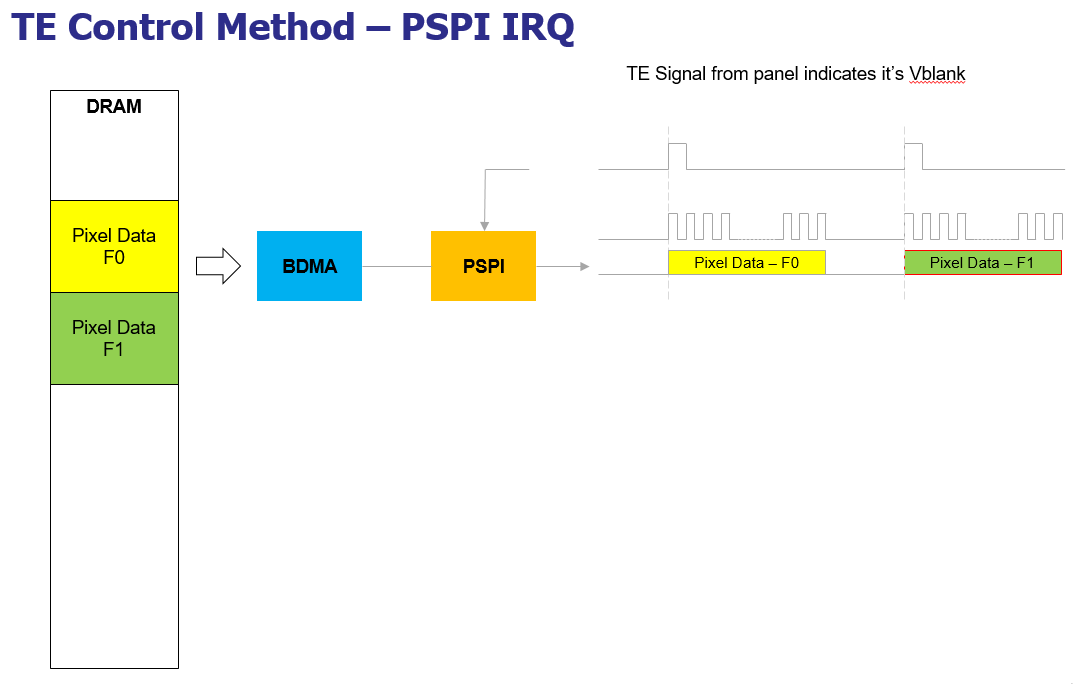 TE Control Method – PSPI IRQ

TE Signal from panel indicates it's Vblank

DRAM

Pixel Data F0

Pixel Data F1

BDMA

PSPI

Pixel Data – F0

Pixel Data – F1